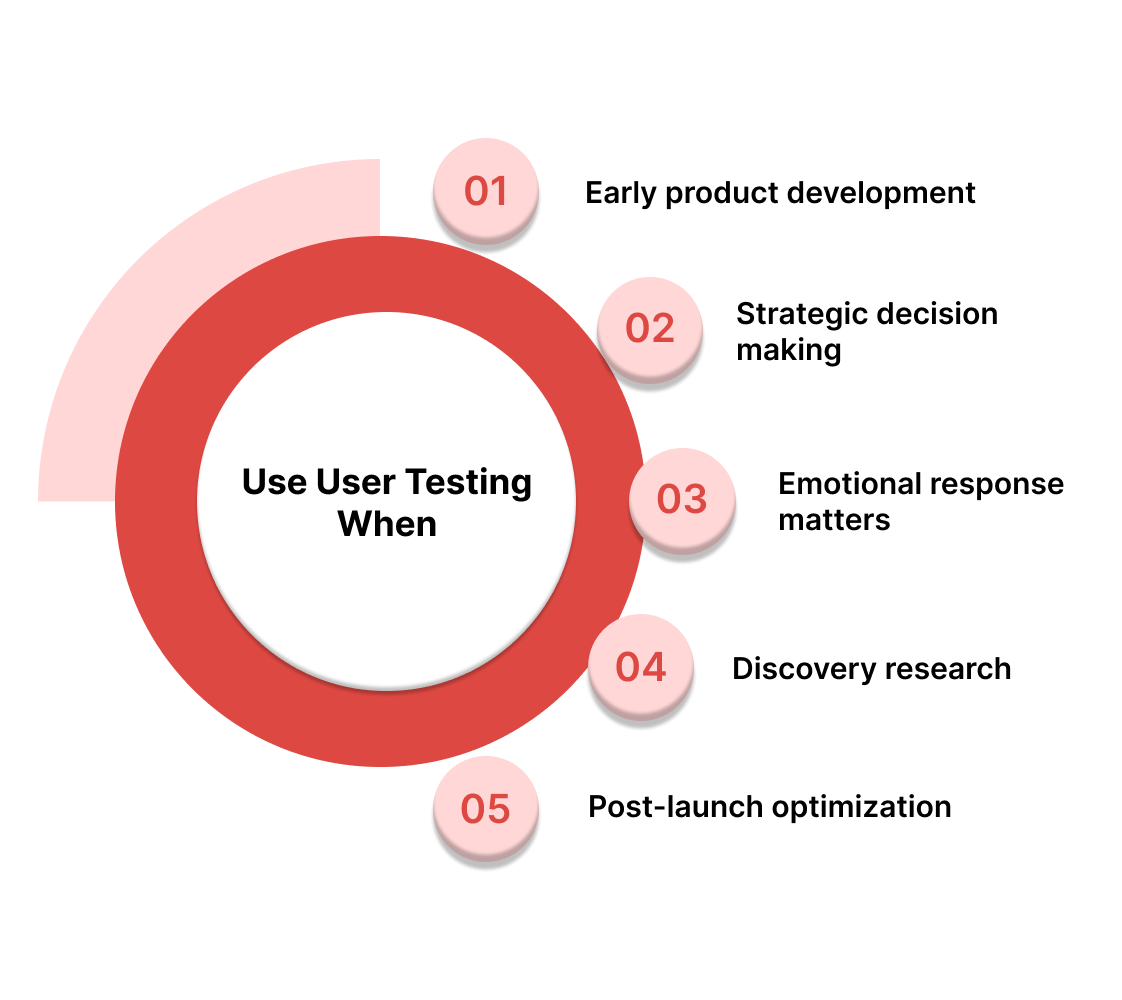 Use User Testing When

01 Early product development

02 Strategic decision making

03 Emotional response matters

04 Discovery research

05 Post-launch optimization